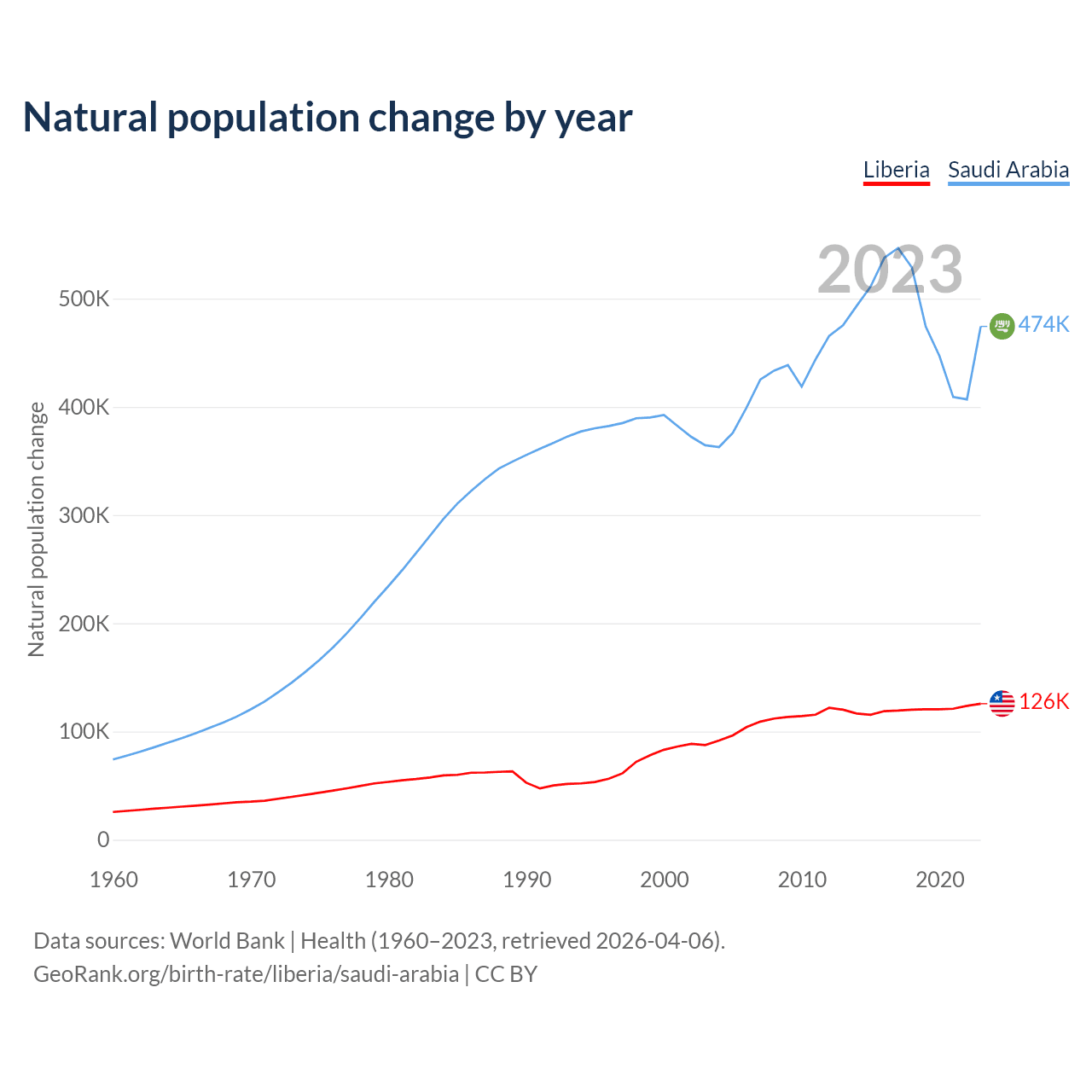 Natural population change by year

Liberia Saudi Arabia

2023

Natural population change

500K
400K
300K
200K
100K
0

474K
126K

1960 1970 1980 1990 2000 2010 2020

Data sources: World Bank | Health (1960–2023, retrieved 2026-04-06).
GeoRank.org/birth-rate/liberia/saudi-arabia | CC BY